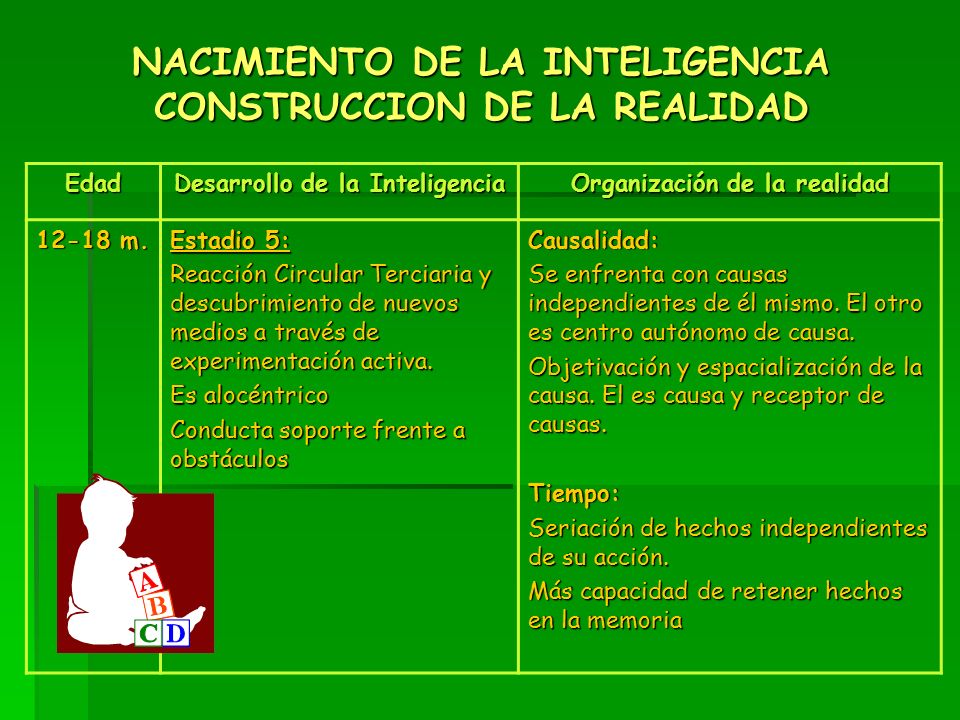 NACIMIENTO DE LA INTELIGENCIA
CONSTRUCCION DE LA REALIDAD

| Edad | Desarrollo de la Inteligencia | Organización de la realidad |
|---|---|---|
| 12-18 m. | Estadio 5: Reacción Circular Terciaria y descubrimiento de nuevos medios a través de experimentación activa. Es alocéntrico Conducta soporte frente a obstáculos | Causalidad: Se enfrenta con causas independientes de él mismo. El otro es centro autónomo de causa. Objetivación y espacialización de la causa. El es causa y receptor de causas. Tiempo: Seriación de hechos independientes de su acción. Más capacidad de retener hechos en la memoria |

A
B
C D